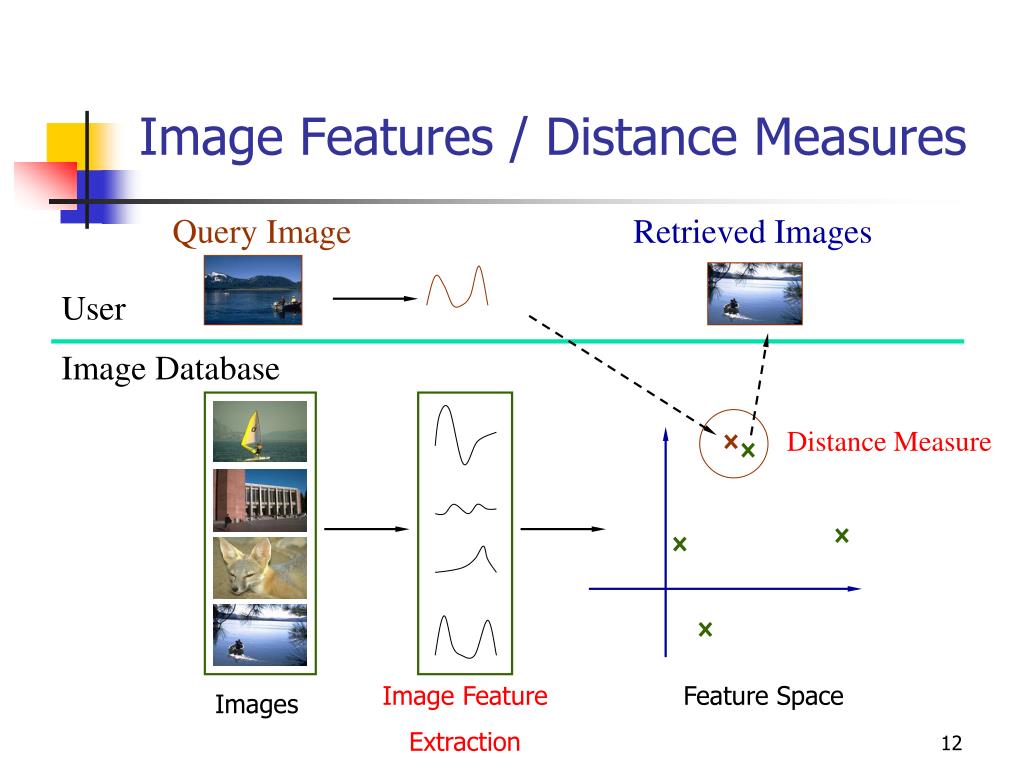 Image Features / Distance Measures

Query Image

Retrieved Images

User

Image Database

Distance Measure

Images

Image Feature Extraction

Feature Space

12